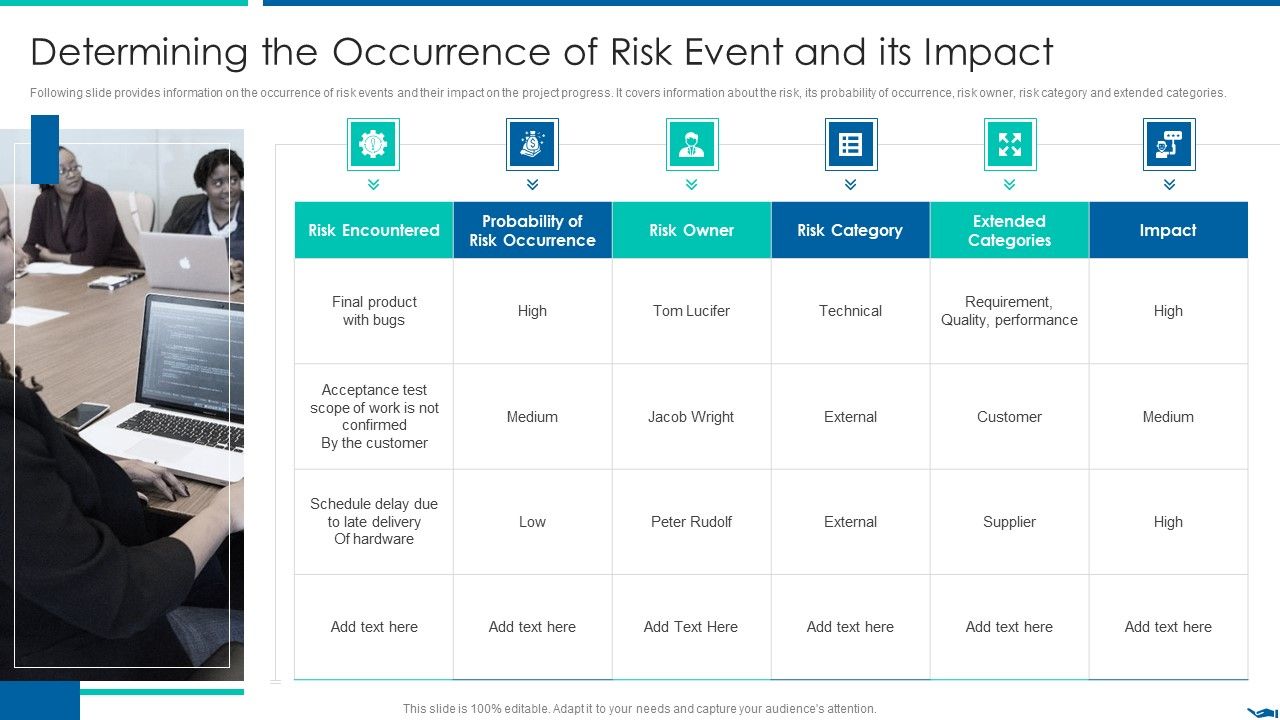 Determining the Occurrence of Risk Event and its Impact

Following slide provides information on the occurrence of risk events and their impact on the project progress. It covers information about the risk, its probability of occurrence, risk owner, risk category and extended categories.

| Risk Encountered | Probability of Risk Occurrence | Risk Owner | Risk Category | Extended Categories | Impact |
|---|---|---|---|---|---|
| Final product with bugs | High | Tom Lucifer | Technical | Requirement, Quality, performance | High |
| Acceptance test scope of work is not confirmed By the customer | Medium | Jacob Wright | External | Customer | Medium |
| Schedule delay due to late delivery Of hardware | Low | Peter Rudolf | External | Supplier | High |
| Add text here | Add text here | Add Text Here | Add text here | Add text here | Add text here |

This slide is 100% editable. Adapt it to your needs and capture your audience's attention.